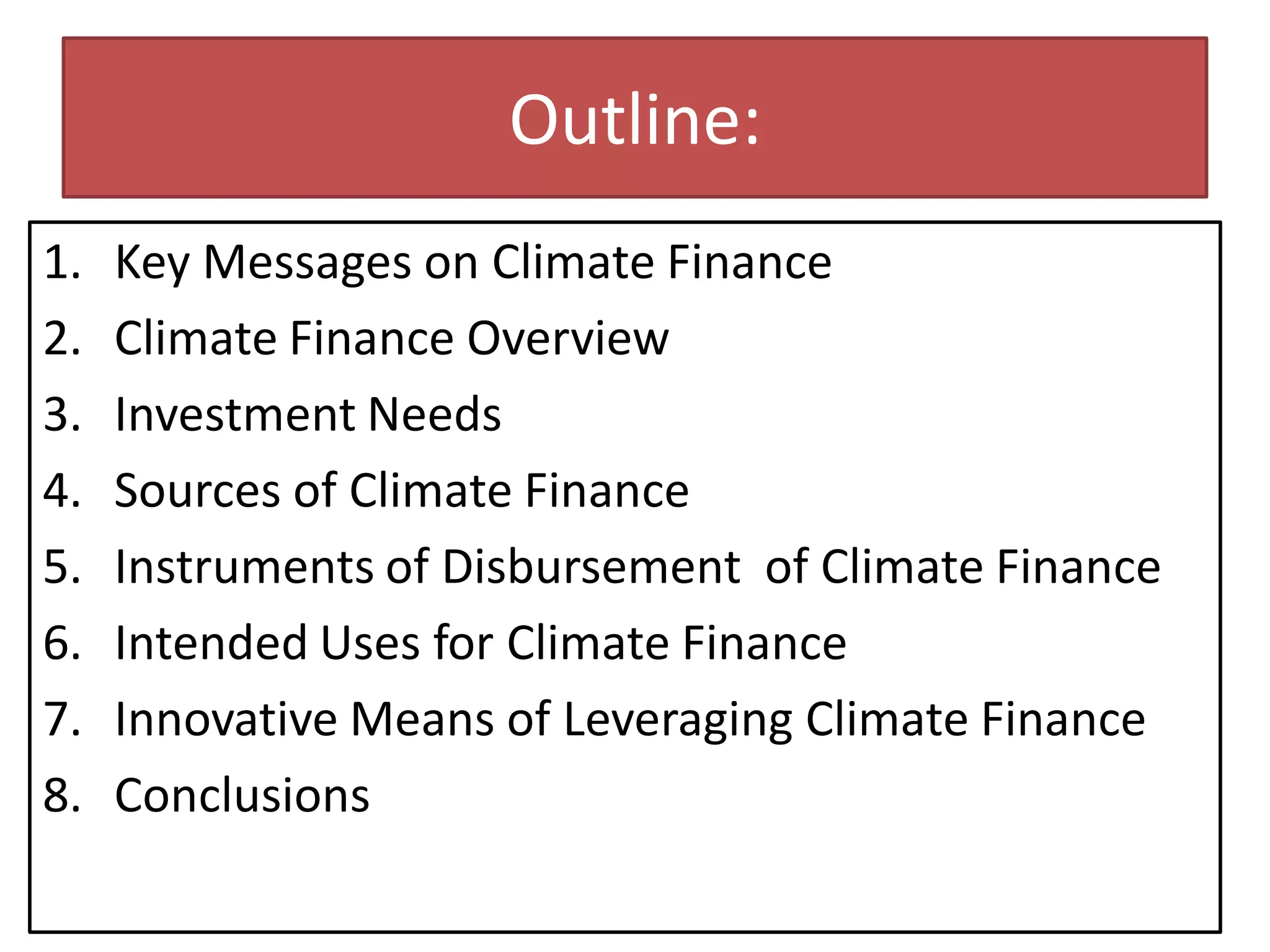 Outline:

1. Key Messages on Climate Finance
2. Climate Finance Overview
3. Investment Needs
4. Sources of Climate Finance
5. Instruments of Disbursement of Climate Finance
6. Intended Uses for Climate Finance
7. Innovative Means of Leveraging Climate Finance
8. Conclusions